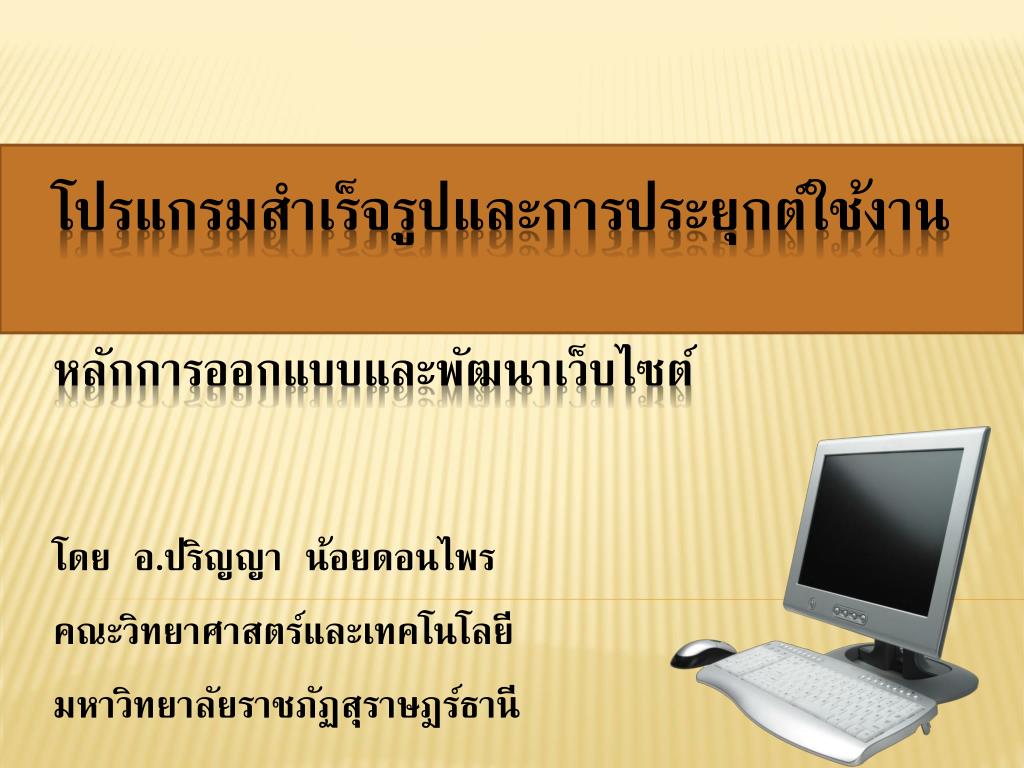 โปรแกรมสำเร็จรูปและการประยุกต์ใช้งาน

หลักการออกแบบและพัฒนาเว็บไซต์

โดย อ.ปริญญา น้อยดอนไพร

คณะวิทยาศาสตร์และเทคโนโลยี

มหาวิทยาลัยราชภัฏสุราษฎร์ธานี